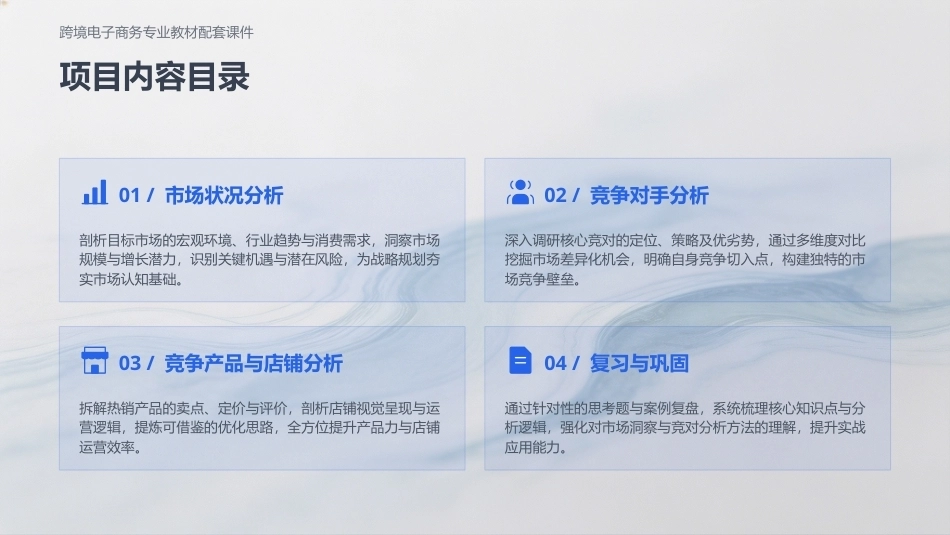 跨境电子商务专业教材配套课件

项目内容目录

01 / 市场状况分析

剖析目标市场的宏观环境、行业趋势与消费需求，洞察市场规模与增长潜力，识别关键机遇与潜在风险，为战略规划夯实市场认知基础。

02 / 竞争对手分析

深入调研核心竞对的定位、策略及优劣势，通过多维度对比挖掘市场差异化机会，明确自身竞争切入点，构建独特的市场竞争壁垒。

03 / 竞争产品与店铺分析

拆解热销产品的卖点、定价与评价，剖析店铺视觉呈现与运营逻辑，提炼可借鉴的优化思路，全方位提升产品力与店铺运营效率。

04 / 复习与巩固

通过针对性的思考题与案例复盘，系统梳理核心知识点与分析逻辑，强化对市场洞察与竞对分析方法的理解，提升实战应用能力。